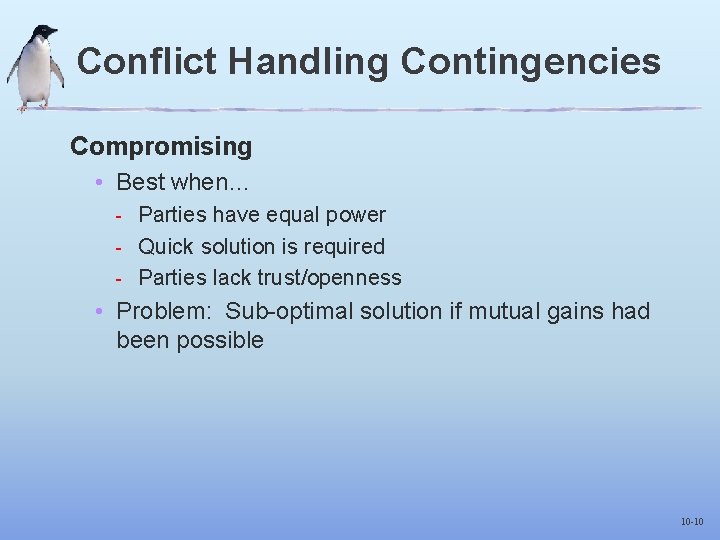 Conflict Handling Contingencies

Compromising

• Best when...

- Parties have equal power
- Quick solution is required
- Parties lack trust/openness

• Problem: Sub-optimal solution if mutual gains had been possible

10-10